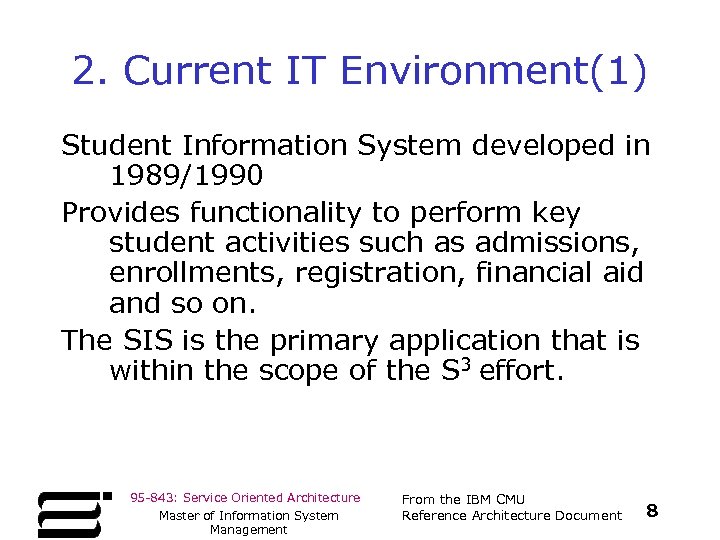 2. Current IT Environment(1)

Student Information System developed in 1989/1990

Provides functionality to perform key student activities such as admissions, enrollments, registration, financial aid and so on.

The SIS is the primary application that is within the scope of the $S^3$ effort.

95-843: Service Oriented Architecture

Master of Information System Management

From the IBM CMU Reference Architecture Document

8